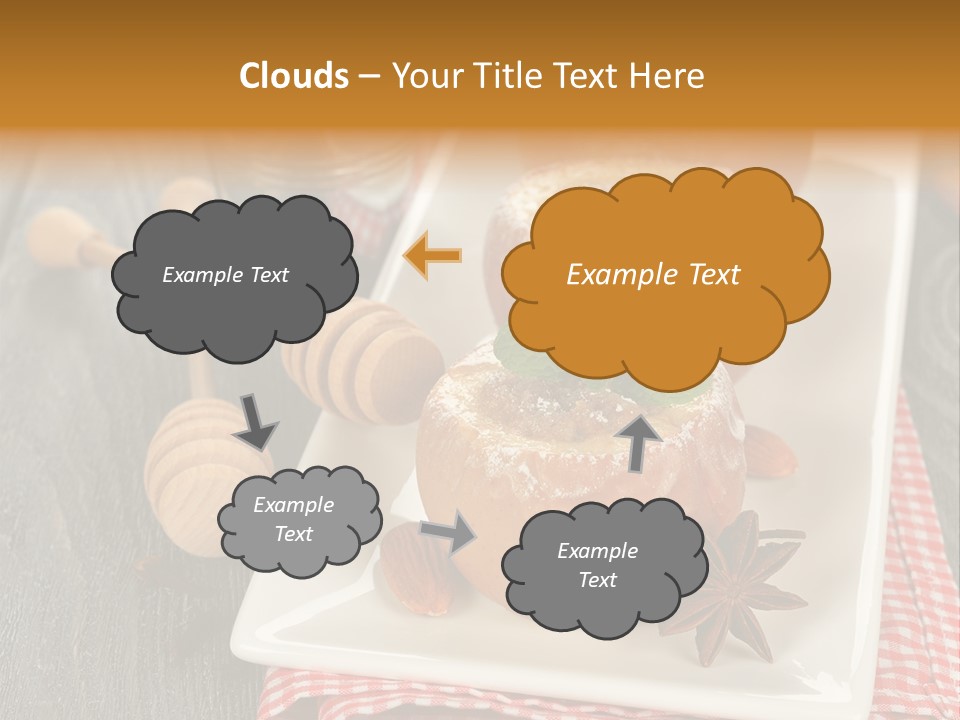 Clouds – Your Title Text Here

Example Text

Example Text

Example Text

Example Text